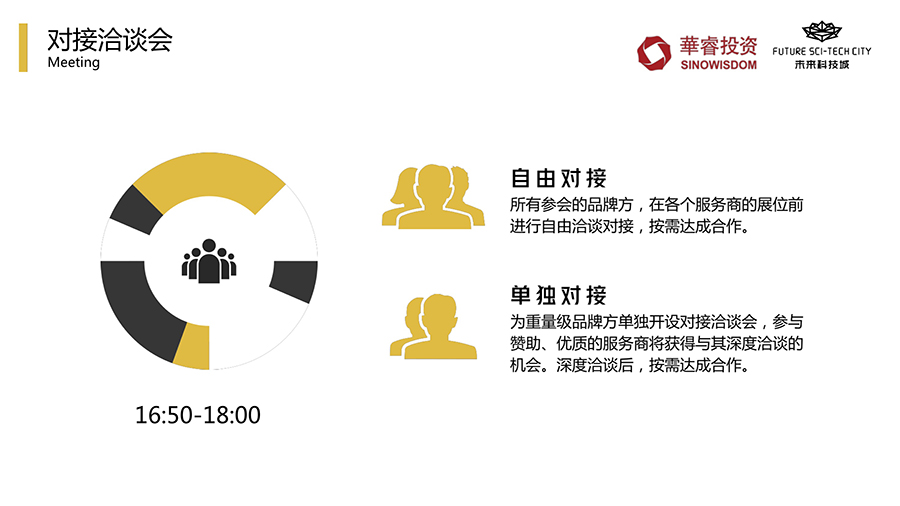 对接洽谈会
Meeting

華睿投资
SINOWISDOM

FUTURE SCI-TECH CITY
未来科技城

16:50-18:00

自由对接
所有参会的品牌方，在各个服务商的展位前进行自由洽谈对接，按需达成合作。

单独对接
为重量级品牌方单独开设对接洽谈会，参与赞助、优质的服务商将获得与其深度洽谈的机会。深度洽谈后，按需达成合作。